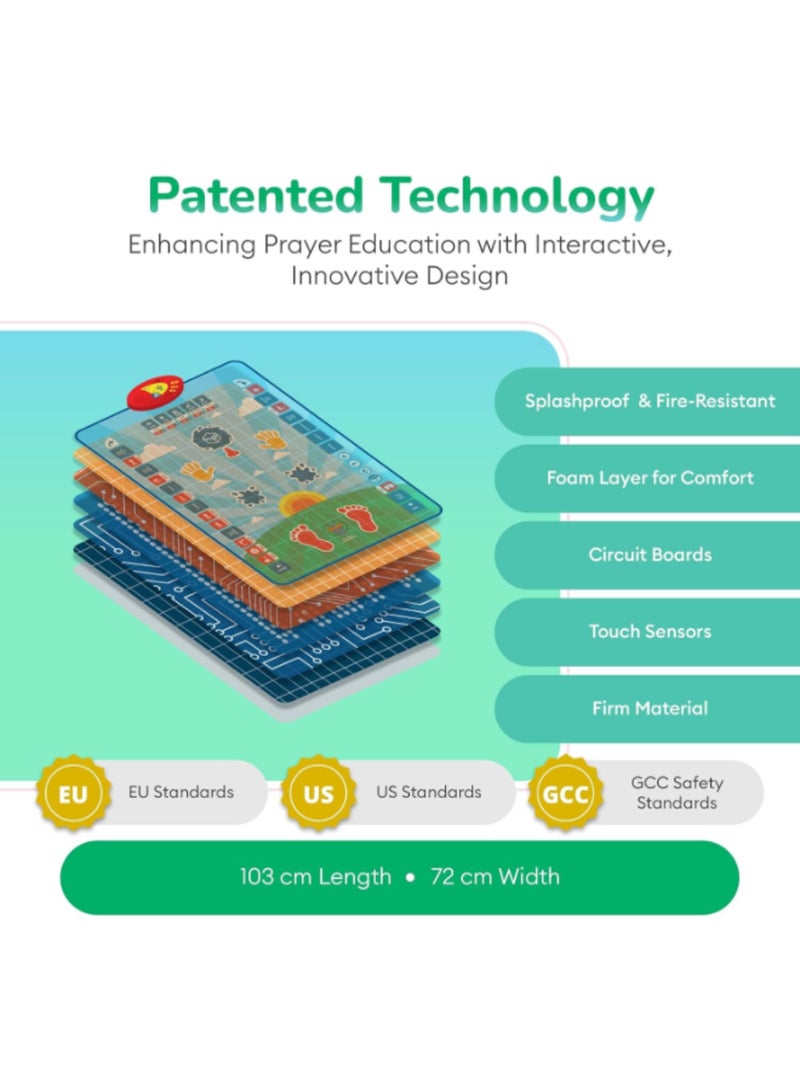 Patented Technology
Enhancing Prayer Education with Interactive, Innovative Design

Splashproof & Fire-Resistant

Foam Layer for Comfort

Circuit Boards

Touch Sensors

Firm Material

EU
EU Standards

US
US Standards

GCC
GCC Safety Standards

103 cm Length • 72 cm Width